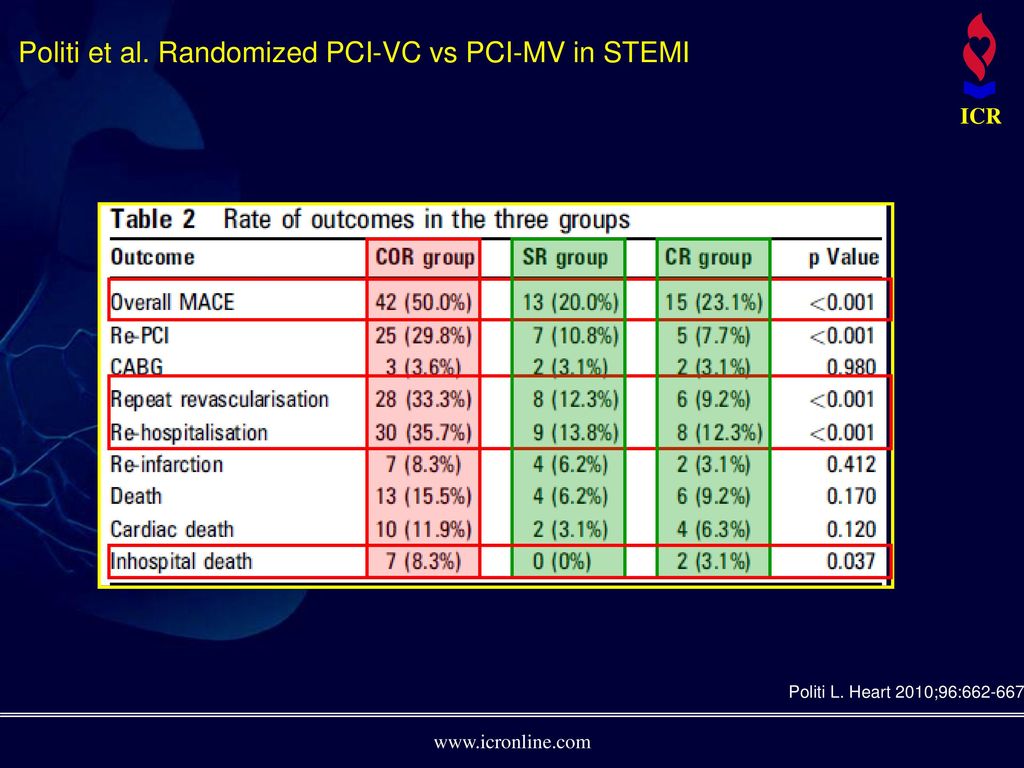 Politi et al. Randomized PCI-VC vs PCI-MV in STEMI

ICR

Table 2 Rate of outcomes in the three groups

| Outcome | COR group | SR group | CR group | p Value |
|---|---|---|---|---|
| Overall MACE | 42 (50.0%) | 13 (20.0%) | 15 (23.1%) | <0.001 |
| Re-PCI | 25 (29.8%) | 7 (10.8%) | 5 (7.7%) | <0.001 |
| CABG | 3 (3.6%) | 2 (3.1%) | 2 (3.1%) | 0.980 |
| Repeat revascularisation | 28 (33.3%) | 8 (12.3%) | 6 (9.2%) | <0.001 |
| Re-hospitalisation | 30 (35.7%) | 9 (13.8%) | 8 (12.3%) | <0.001 |
| Re-infarction | 7 (8.3%) | 4 (6.2%) | 2 (3.1%) | 0.412 |
| Death | 13 (15.5%) | 4 (6.2%) | 6 (9.2%) | 0.170 |
| Cardiac death | 10 (11.9%) | 2 (3.1%) | 4 (6.3%) | 0.120 |
| Inhospital death | 7 (8.3%) | 0 (0%) | 2 (3.1%) | 0.037 |

Politi L. Heart 2010;96:662-667

www.icronline.com